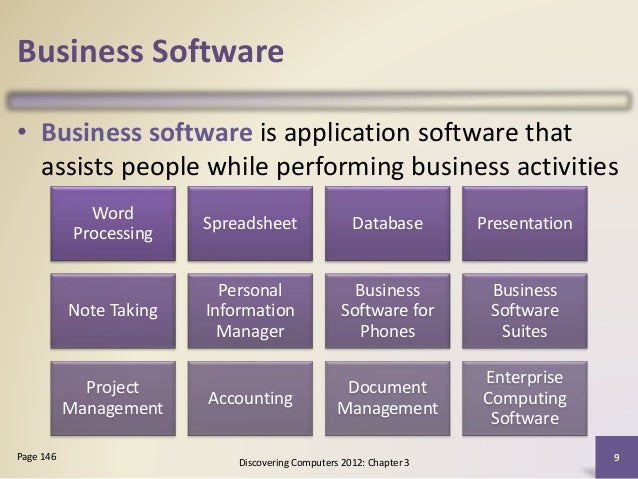 Business Software

• Business software is application software that assists people while performing business activities

Word Processing

Spreadsheet

Database

Presentation

Note Taking

Personal Information Manager

Business Software for Phones

Business Software Suites

Project Management

Accounting

Document Management

Enterprise Computing Software

Page 146

Discovering Computers 2012: Chapter 3

9